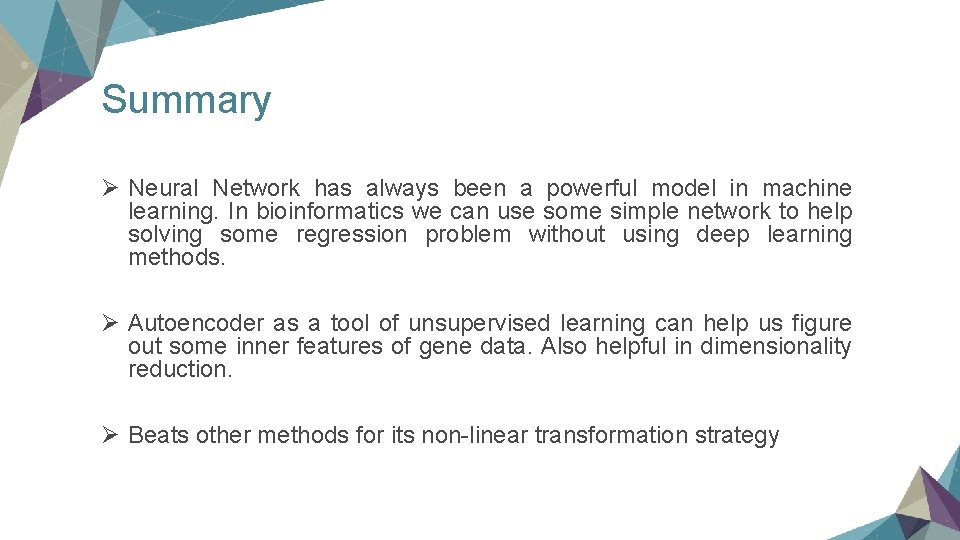 Summary

➢ Neural Network has always been a powerful model in machine learning. In bioinformatics we can use some simple network to help solving some regression problem without using deep learning methods.

➢ Autoencoder as a tool of unsupervised learning can help us figure out some inner features of gene data. Also helpful in dimensionality reduction.

➢ Beats other methods for its non-linear transformation strategy